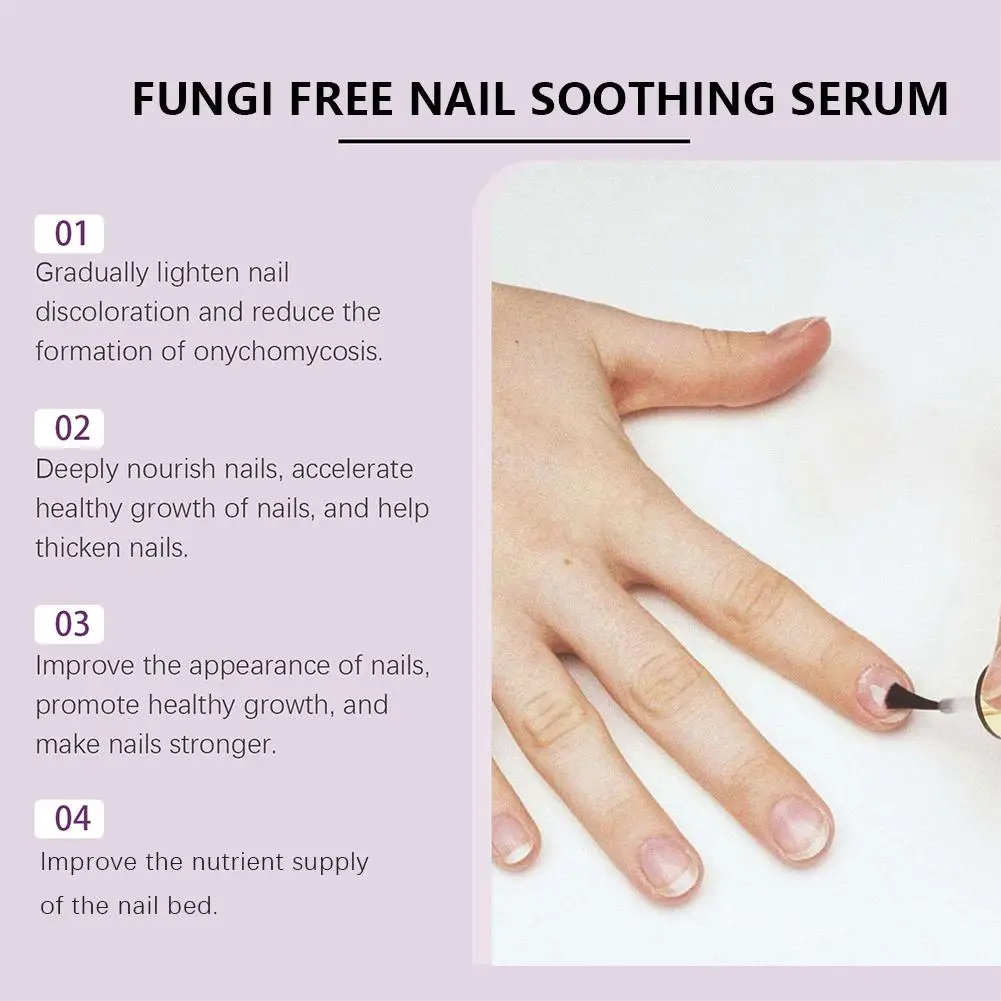 FUNGI FREE NAIL SOOTHING SERUM

01
Gradually lighten nail discoloration and reduce the formation of onychomycosis.

02
Deeply nourish nails, accelerate healthy growth of nails, and help thicken nails.

03
Improve the appearance of nails, promote healthy growth, and make nails stronger.

04
Improve the nutrient supply of the nail bed.